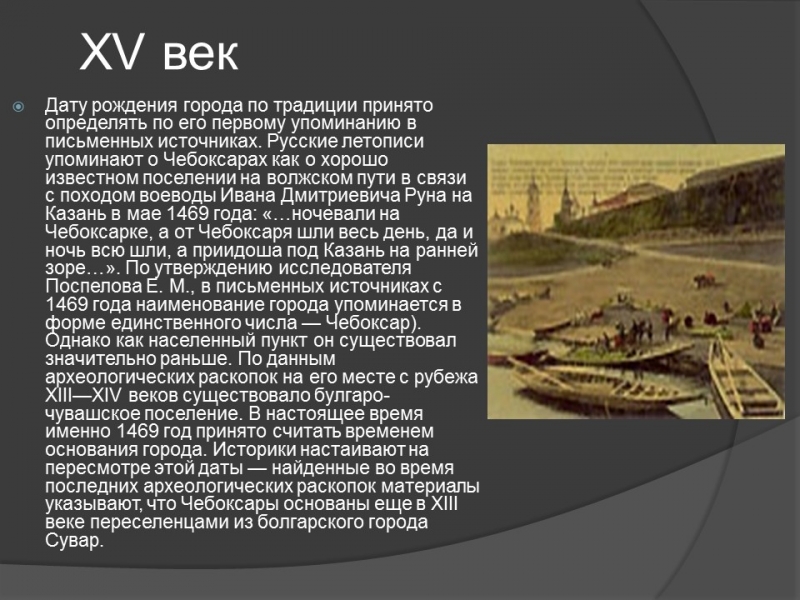 XV век

Дату рождения города по традиции принято определять по его первому упоминанию в письменных источниках. Русские летописи упоминают о Чебоксарах как о хорошо известном поселении на волжском пути в связи с походом воеводы Ивана Дмитриевича Руна на Казань в мае 1469 года: «…ночевали на Чебоксарке, а от Чебоксаря шли весь день, да и ночь всю шли, а приидоша под Казань на ранней зоре…». По утверждению исследователя Поспелова Е. М., в письменных источниках с 1469 года наименование города упоминается в форме единственного числа — Чебоксар). Однако как населенный пункт он существовал значительно раньше. По данным археологических раскопок на его месте с рубежа XIII—XIV веков существовало булгаро-чувашское поселение. В настоящее время именно 1469 год принято считать временем основания города. Историки настаивают на пересмотре этой даты — найденные во время последних археологических раскопок материалы указывают, что Чебоксары основаны еще в XIII веке переселенцами из болгарского города Сувар.